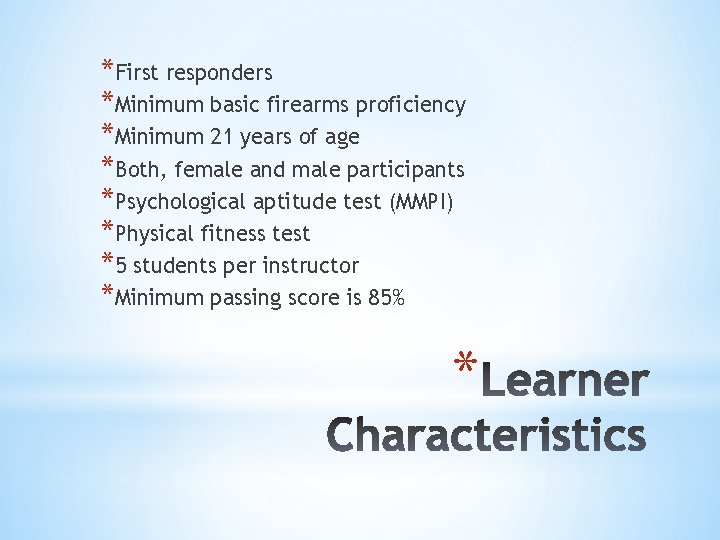 *First responders
*Minimum basic firearms proficiency
*Minimum 21 years of age
*Both, female and male participants
*Psychological aptitude test (MMPI)
*Physical fitness test
*5 students per instructor
*Minimum passing score is 85%

*Learner Characteristics